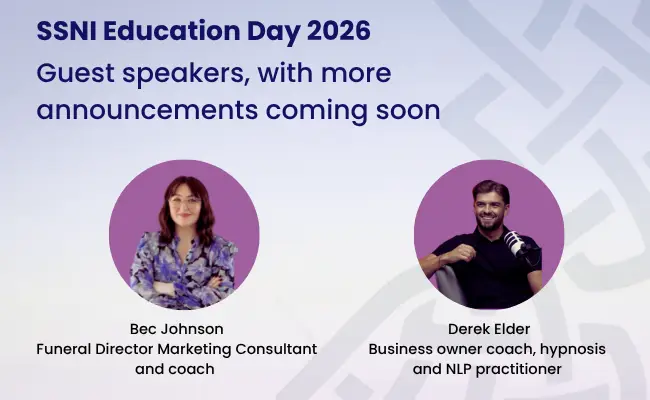 SSNI Education Day 2026
Guest speakers, with more announcements coming soon

Bec Johnson
Funeral Director Marketing Consultant and coach

Derek Elder
Business owner coach, hypnosis and NLP practitioner